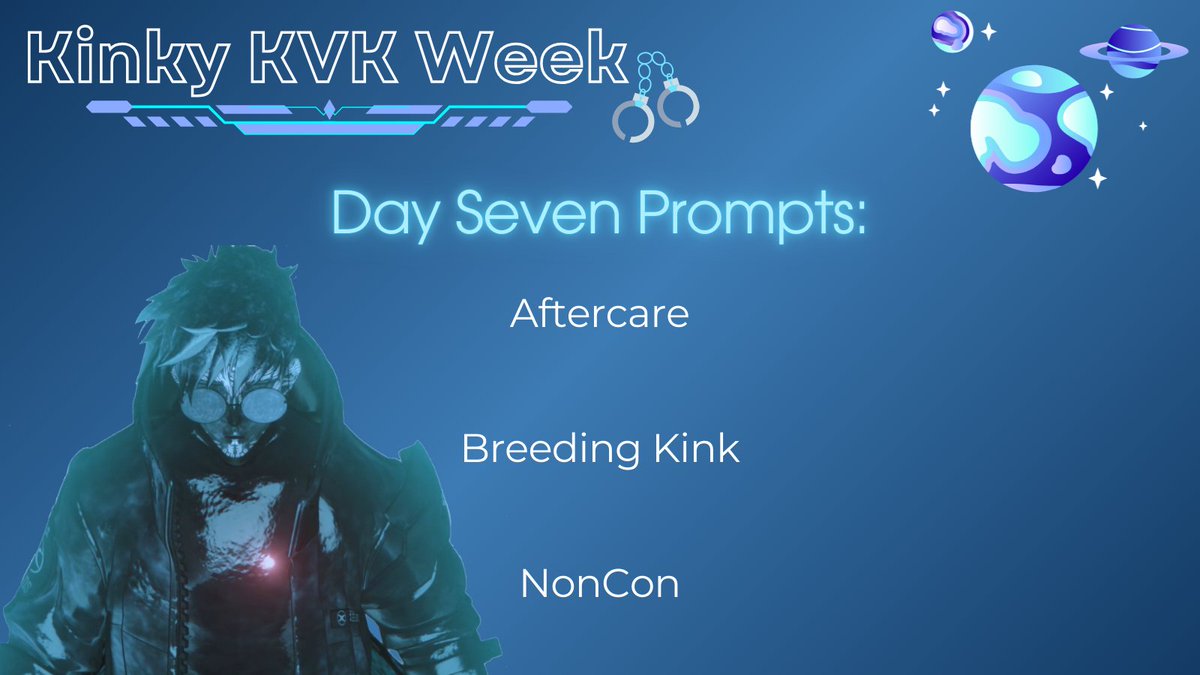 Kinky KVK Week

Day Seven Prompts:

Aftercare

Breeding Kink

NonCon